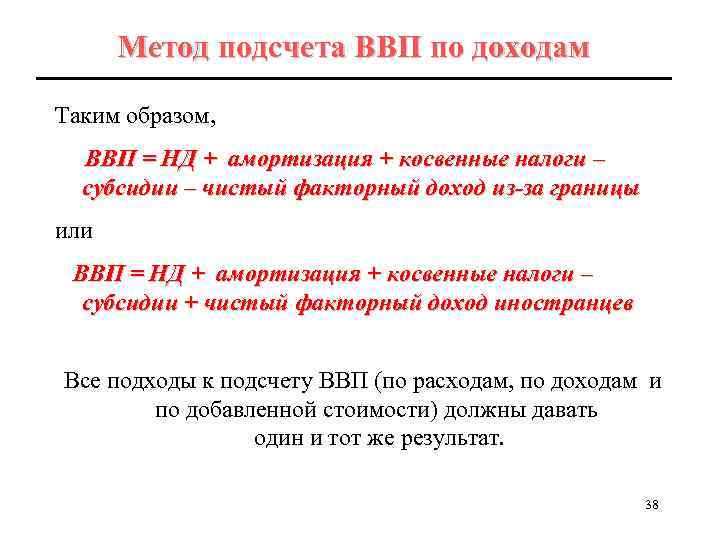 Метод подсчета ВВП по доходам

Таким образом,

ВВП = НД + амортизация + косвенные налоги – субсидии – чистый факторный доход из-за границы

или

ВВП = НД + амортизация + косвенные налоги – субсидии + чистый факторный доход иностранцев

Все подходы к подсчету ВВП (по расходам, по доходам и по добавленной стоимости) должны давать один и тот же результат.

38